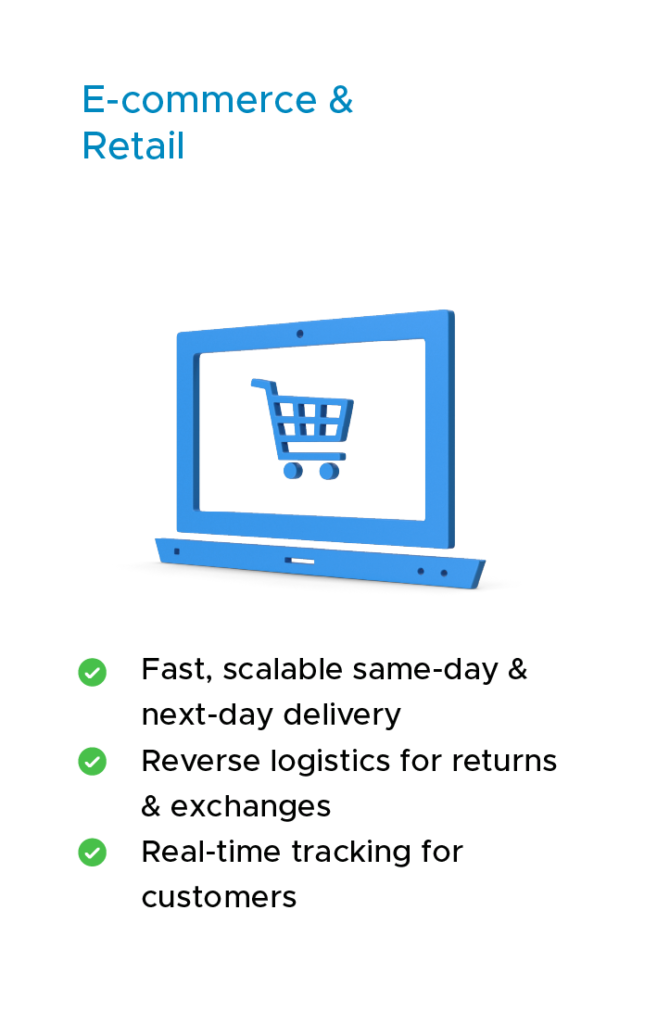 E-commerce & Retail

Fast, scalable same-day & next-day delivery
Reverse logistics for returns & exchanges
Real-time tracking for customers